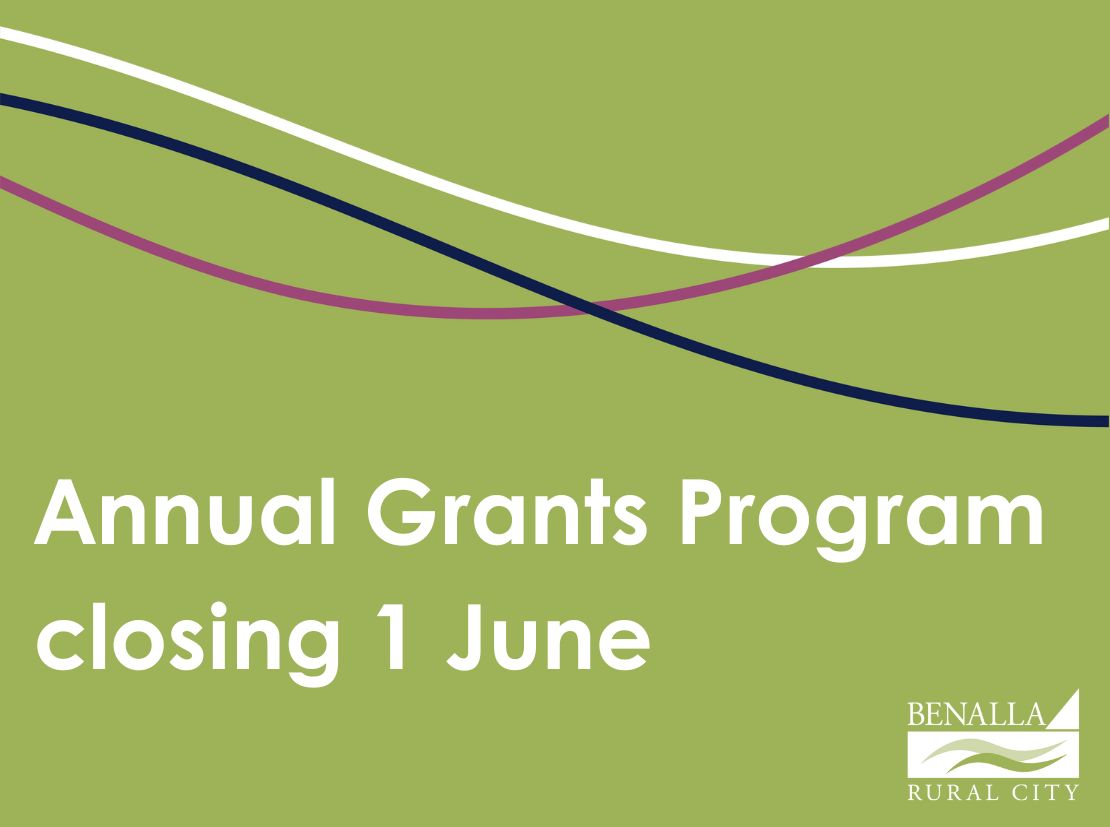 Annual Grants Program closing 1 June

BENALLA
RURAL CITY